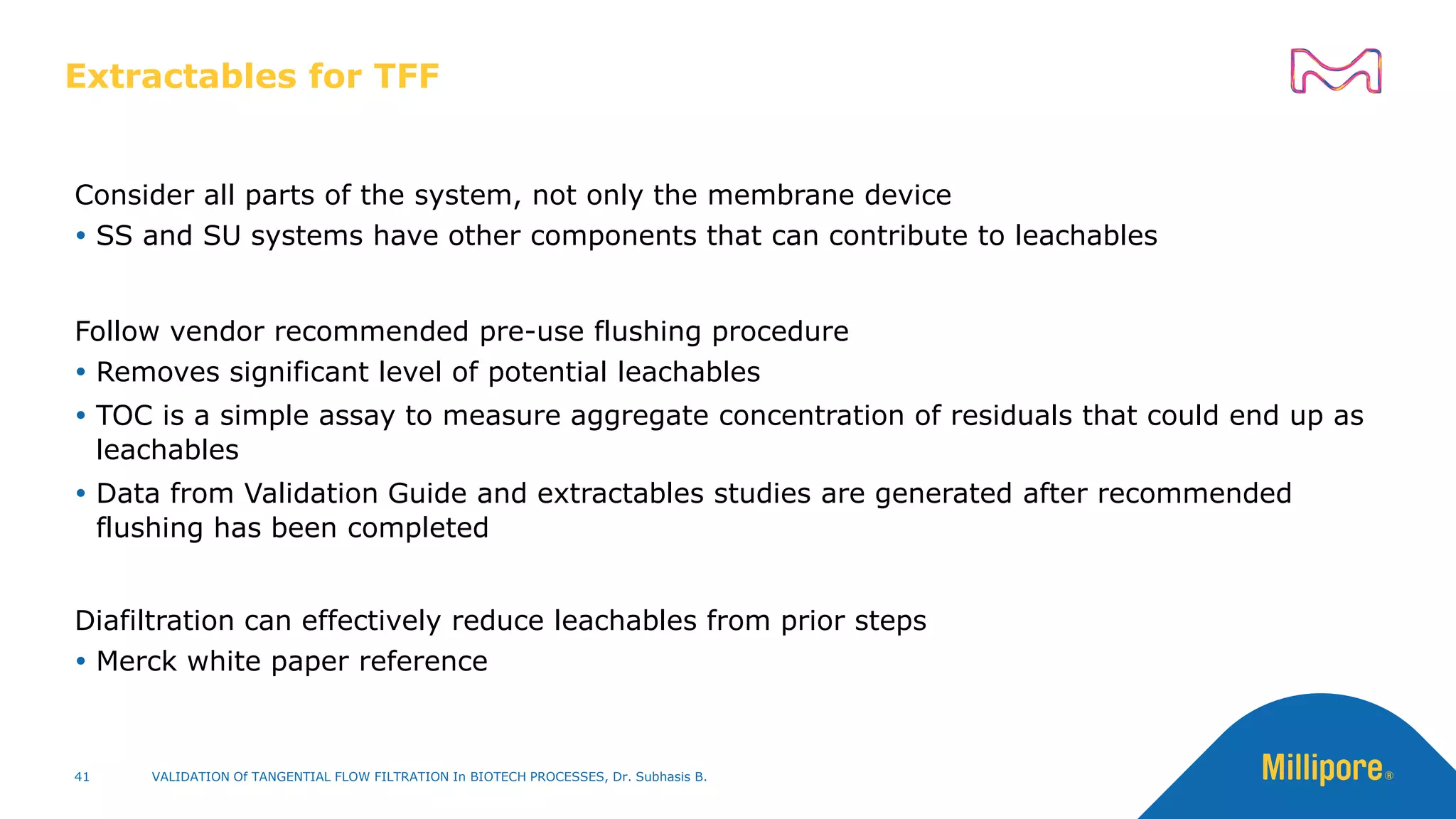 Extractables for TFF

Consider all parts of the system, not only the membrane device
• SS and SU systems have other components that can contribute to leachables

Follow vendor recommended pre-use flushing procedure
• Removes significant level of potential leachables
• TOC is a simple assay to measure aggregate concentration of residuals that could end up as leachables
• Data from Validation Guide and extractables studies are generated after recommended flushing has been completed

Diafiltration can effectively reduce leachables from prior steps
• Merck white paper reference

41 VALIDATION Of TANGENTIAL FLOW FILTRATION In BIOTECH PROCESSES, Dr. Subhasis B.

Millipore®